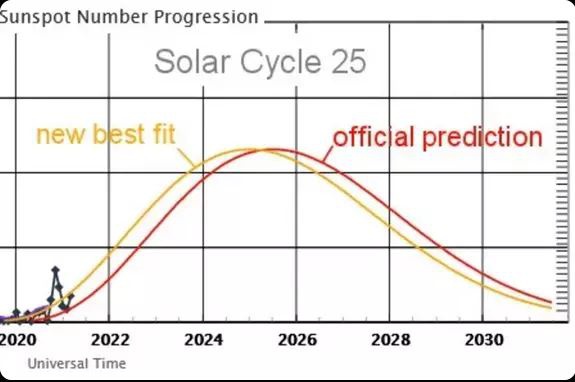 Sunspot Number Progression

Solar Cycle 25

new best fit

official prediction

2020
2022
2024
2026
2028
2030

Universal Time